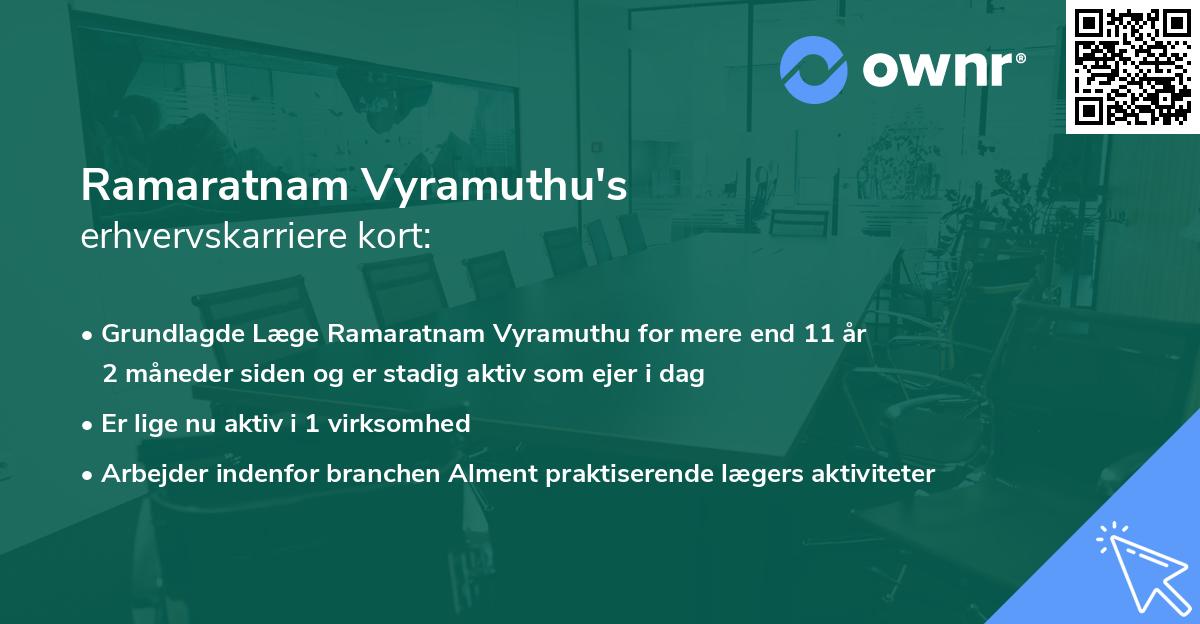 ownr®

Ramaratnam Vyramuthu's
erhvervskarriere kort:

• Grundlagde Læge Ramaratnam Vyramuthu for mere end 11 år 2 måneder siden og er stadig aktiv som ejer i dag

• Er lige nu aktiv i 1 virksomhed

• Arbejder indenfor branchen Alment praktiserende lægers aktiviteter